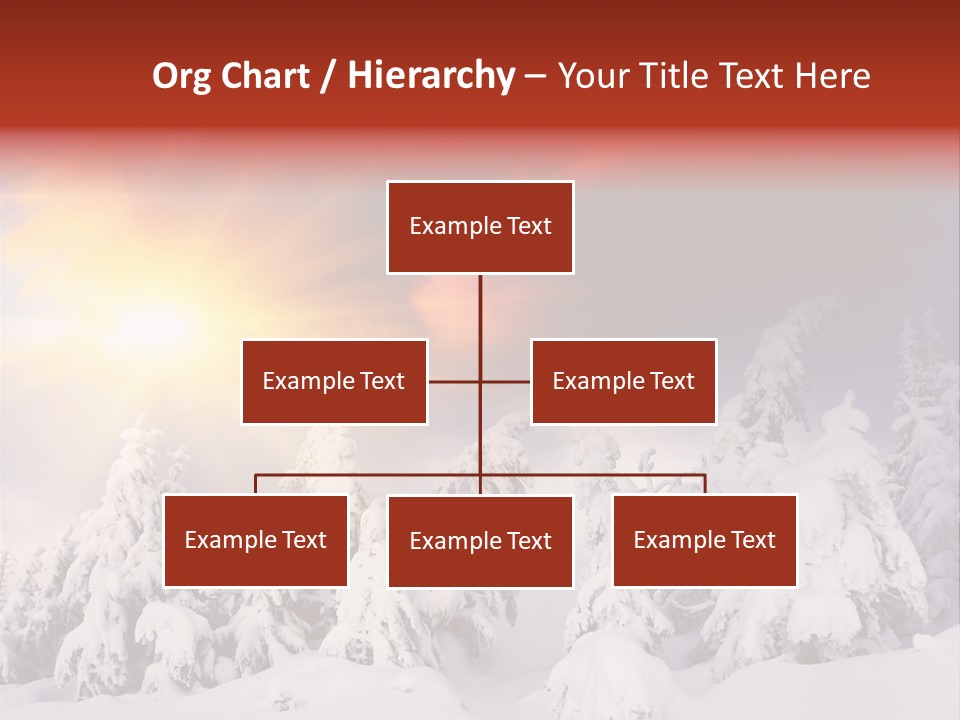 Org Chart / Hierarchy – Your Title Text Here

Example Text

Example Text

Example Text

Example Text

Example Text

Example Text